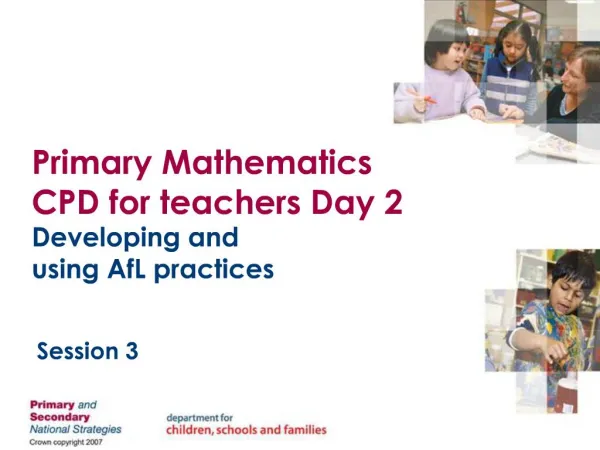 Primary Mathematics CPD for teachers Day 2

Developing and using AfL practices

Session 3

Primary and Secondary National Strategies

Crown copyright 2007

department for children, schools and families